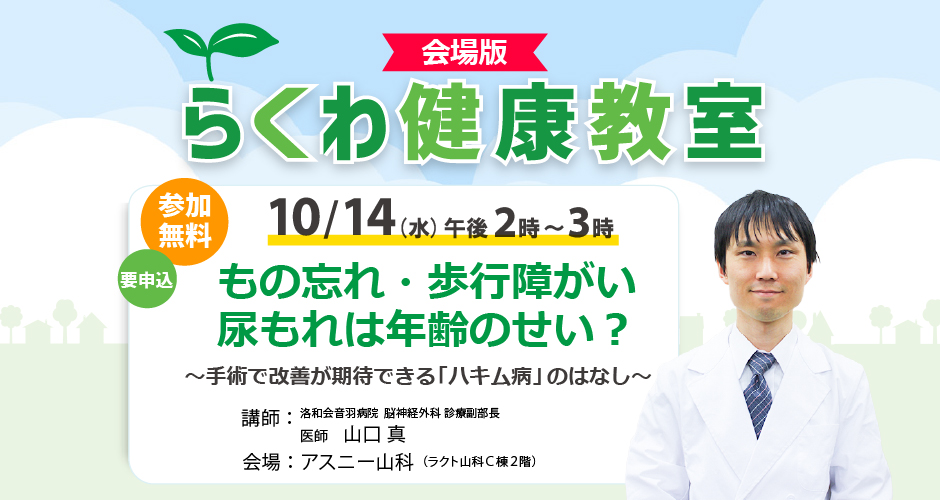 会場版

らくわ健康教室

参加無料

要申込

10/14（水）午後2時～3時

もの忘れ・歩行障がい
尿もれは年齢のせい？

～手術で改善が期待できる「ハキム病」のはなし～

講師：洛和会音羽病院 脳神経外科 診療副部長
医師　山口 真

会場：アスニー山科（ラクト山科C棟2階）